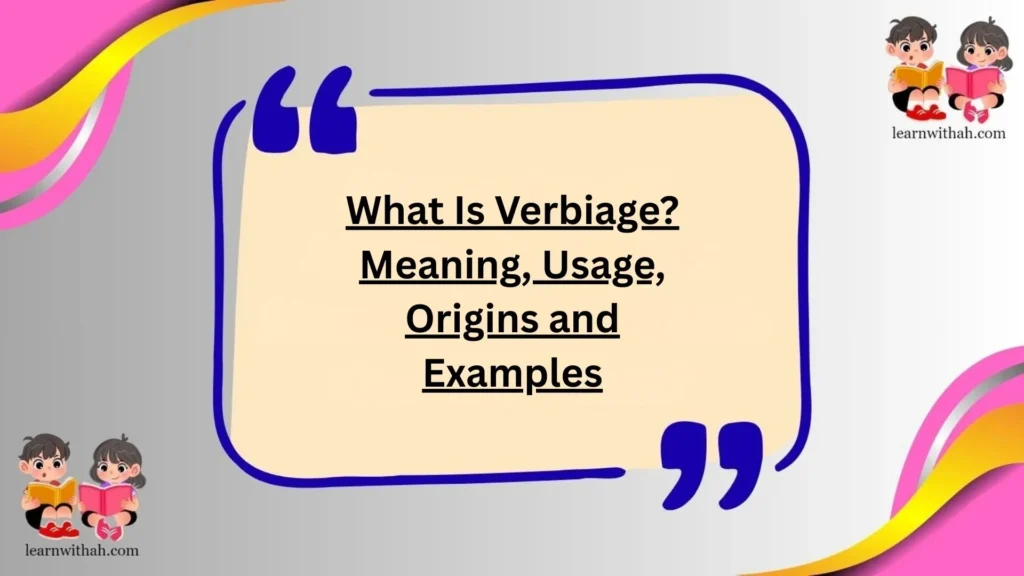 learnwithah.com

What Is Verbiage? Meaning, Usage, Origins and Examples

learnwithah.com